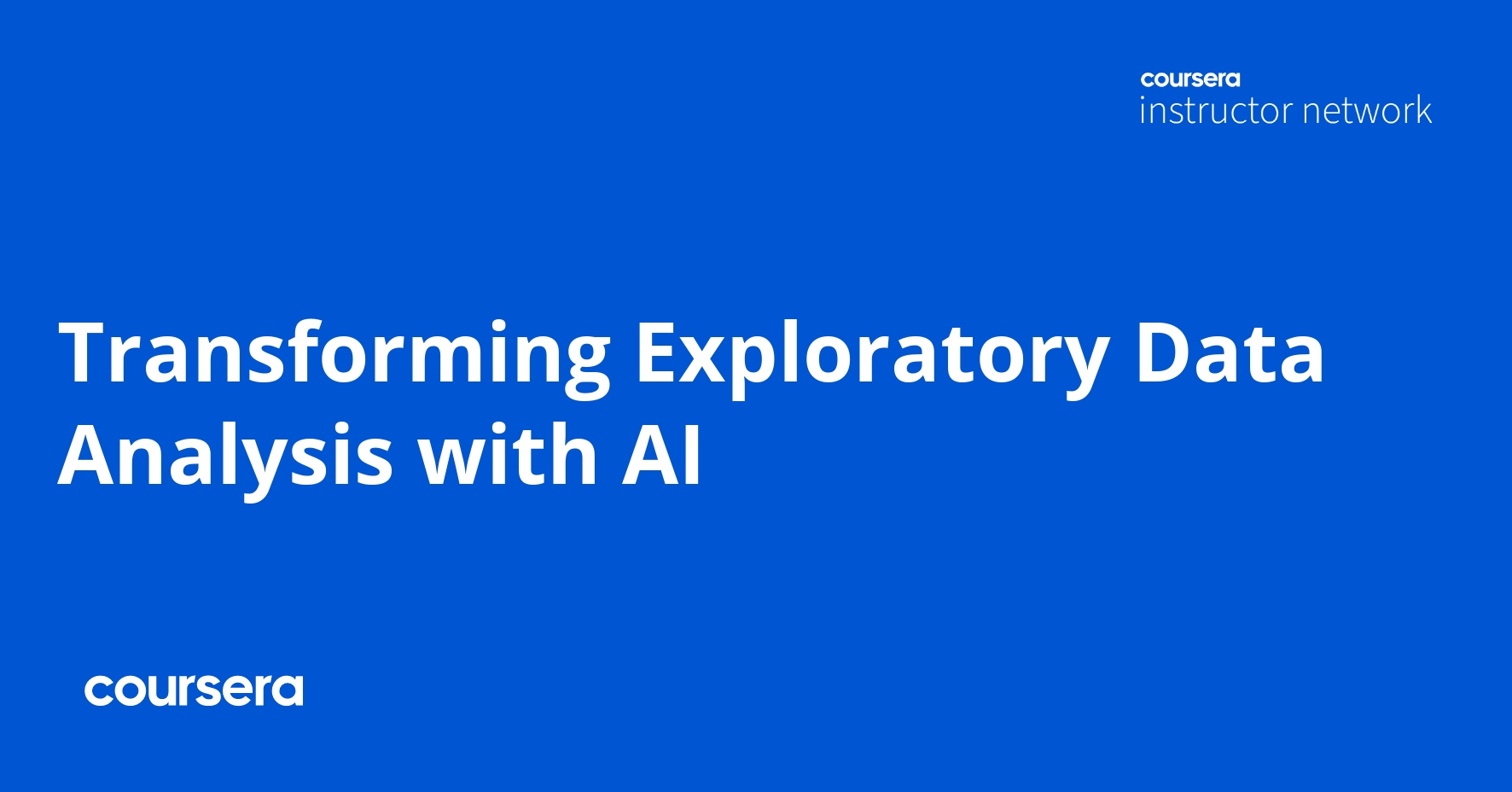 coursera
instructor network

Transforming Exploratory Data Analysis with AI

coursera